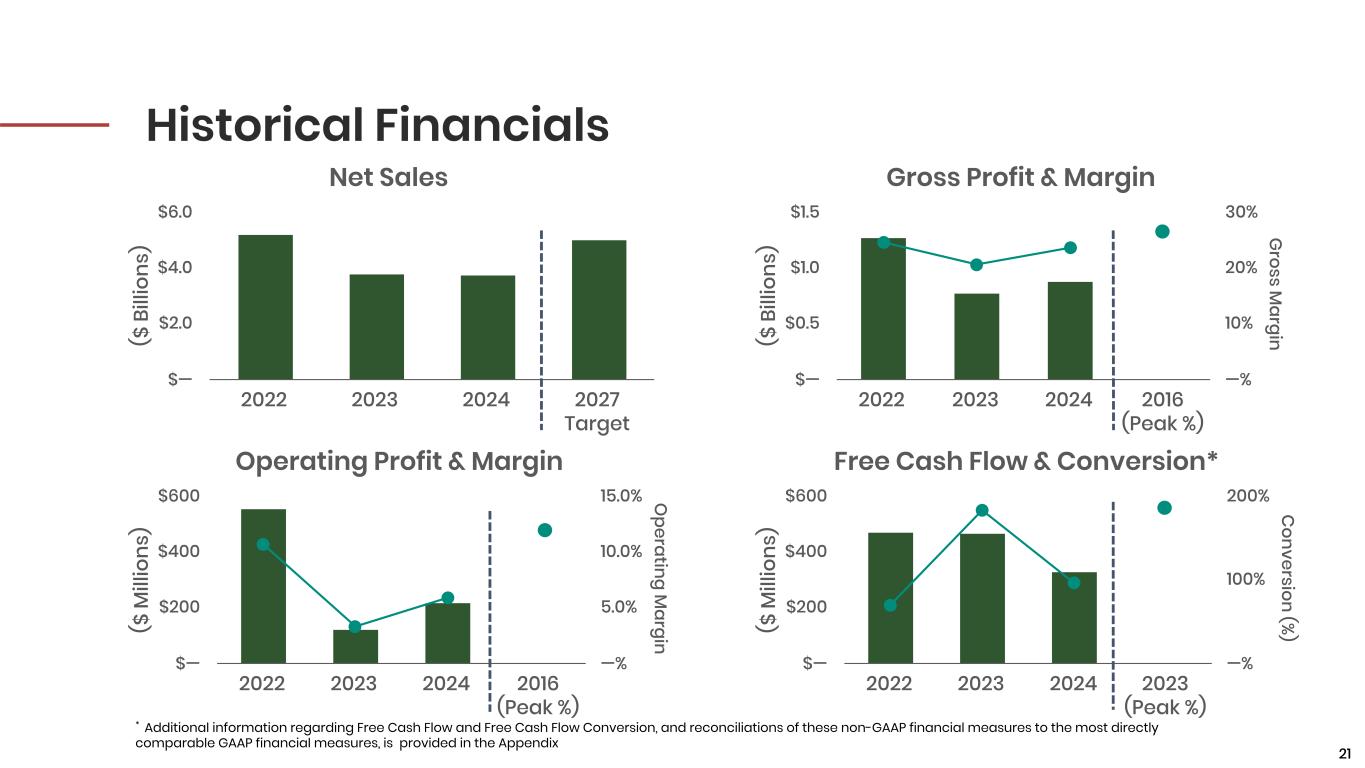 Historical Financials

Net Sales

($ Billions)

$6.0
$4.0
$2.0
$—

2022
2023
2024
2027 Target

Gross Profit & Margin

($ Billions)

$1.5
$1.0
$0.5
$—

30%
20%
10%
—%

Gross Margin

2022
2023
2024
2016 (Peak %)

Operating Profit & Margin

($ Millions)

$600
$400
$200
$—

15.0%
10.0%
5.0%
—%

Operating Margin

2022
2023
2024
2016 (Peak %)

Free Cash Flow & Conversion*

($ Millions)

$600
$400
$200
$—

200%
100%
—%

Conversion (%)

2022
2023
2024
2023 (Peak %)

* Additional information regarding Free Cash Flow and Free Cash Flow Conversion, and reconciliations of these non-GAAP financial measures to the most directly comparable GAAP financial measures, is provided in the Appendix

21